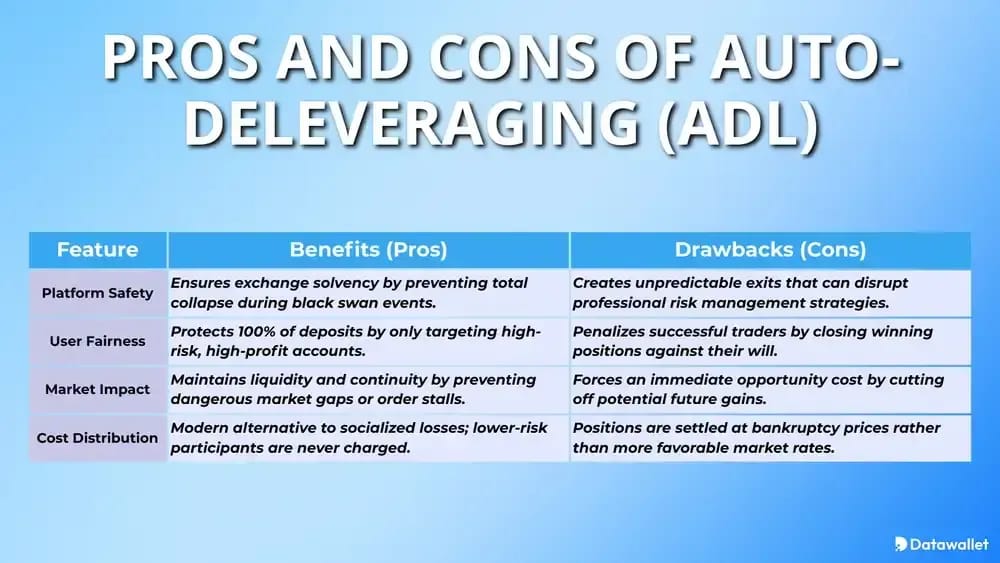 PROS AND CONS OF AUTO-DELEVERAGING (ADL)

| Feature | Benefits (Pros) | Drawbacks (Cons) |
|---|---|---|
| Platform Safety | Ensures exchange solvency by preventing total collapse during black swan events. | Creates unpredictable exits that can disrupt professional risk management strategies. |
| User Fairness | Protects 100% of deposits by only targeting high-risk, high-profit accounts. | Penalizes successful traders by closing winning positions against their will. |
| Market Impact | Maintains liquidity and continuity by preventing dangerous market gaps or order stalls. | Forces an immediate opportunity cost by cutting off potential future gains. |
| Cost Distribution | Modern alternative to socialized losses; lower-risk participants are never charged. | Positions are settled at bankruptcy prices rather than more favorable market rates. |

Datawallet